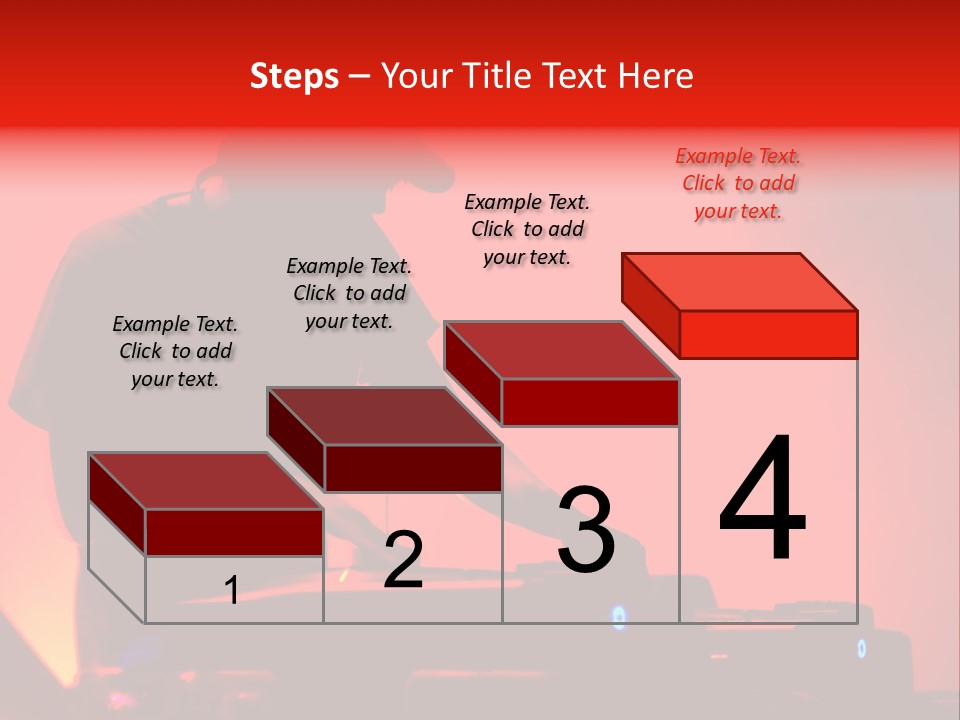 Steps – Your Title Text Here

Example Text. Click to add your text.

Example Text. Click to add your text.

Example Text. Click to add your text.

Example Text. Click to add your text.

1

2

3

4